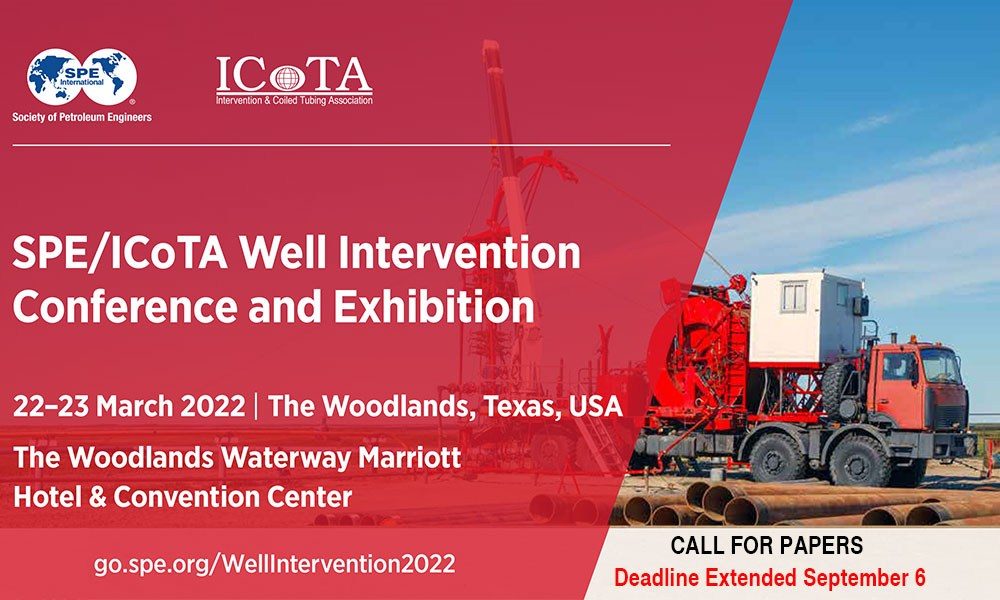 SPE International
Society of Petroleum Engineers

ICoTA
Intervention & Coiled Tubing Association

SPE/ICoTA Well Intervention Conference and Exhibition

22–23 March 2022 | The Woodlands, Texas, USA

The Woodlands Waterway Marriott Hotel & Convention Center

go.spe.org/WellIntervention2022

CALL FOR PAPERS
Deadline Extended September 6